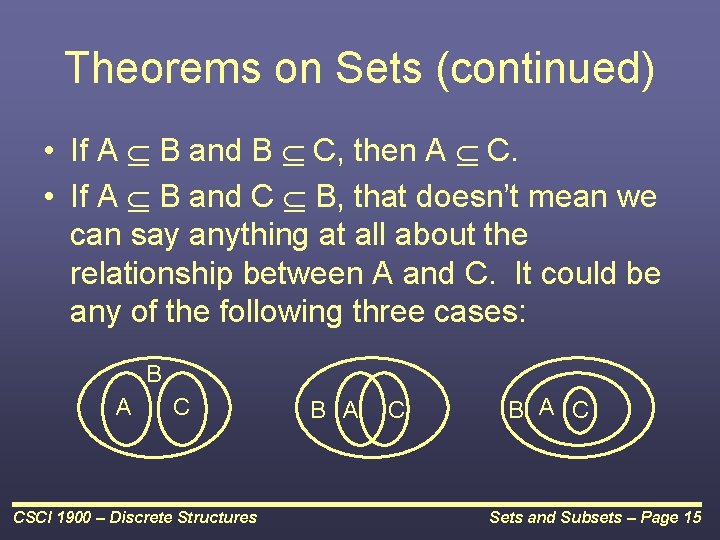 Theorems on Sets (continued)

• If $A \subseteq B$ and $B \subseteq C$, then $A \subseteq C$.
• If $A \subseteq B$ and $C \subseteq B$, that doesn't mean we can say anything at all about the relationship between A and C. It could be any of the following three cases:

B
A
C

B
A
C

B
A
C

CSCI 1900 – Discrete Structures

Sets and Subsets – Page 15